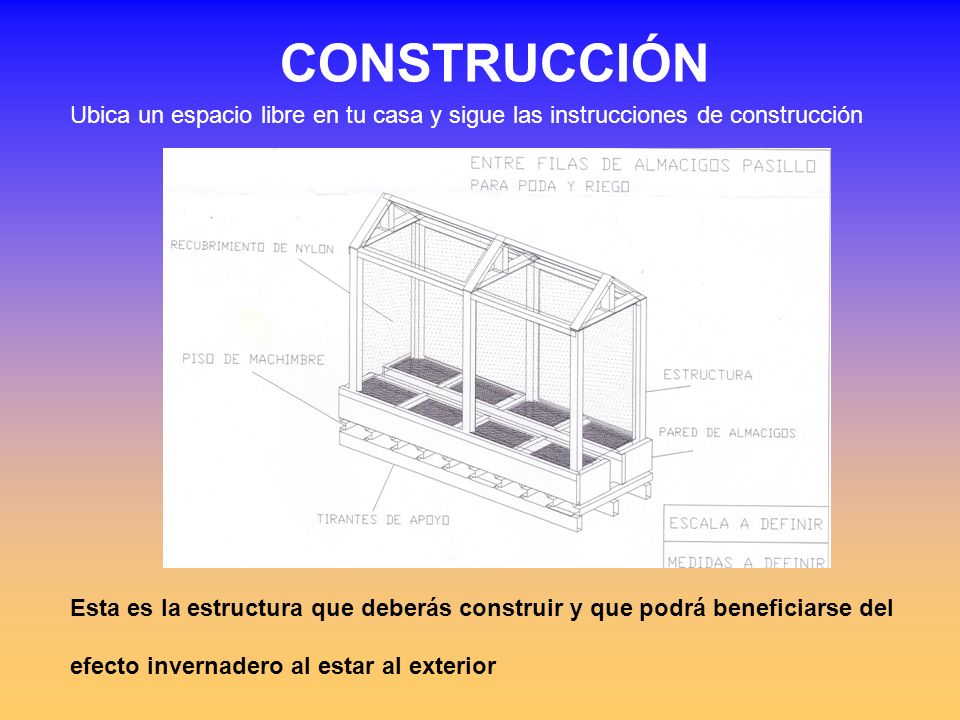 CONSTRUCCIÓN

Ubica un espacio libre en tu casa y sigue las instrucciones de construcción

ENTRE FILAS DE ALMACIGOS PASILLO PARA PODA Y RIEGO

RECUBRIMIENTO DE NYLON

PISO DE MACHIMBRE

ESTRUCTURA

PARED DE ALMACIGOS

TIRANTES DE APOYO

ESCALA A DEFINIR

MEDIDAS A DEFINIR

Esta es la estructura que deberás construir y que podrá beneficiarse del efecto invernadero al estar al exterior